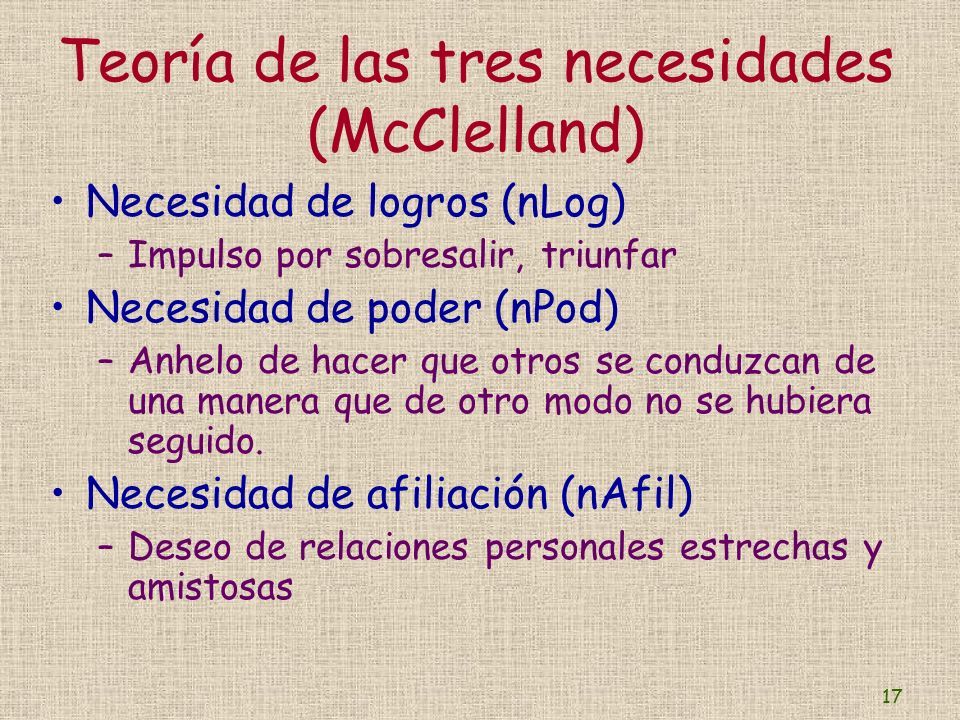 Teoría de las tres necesidades (McClelland)

• Necesidad de logros (nLog)
– Impulso por sobresalir, triunfar
• Necesidad de poder (nPod)
– Anhelo de hacer que otros se conduzcan de una manera que de otro modo no se hubiera seguido.
• Necesidad de afiliación (nAfil)
– Deseo de relaciones personales estrechas y amistosas

17